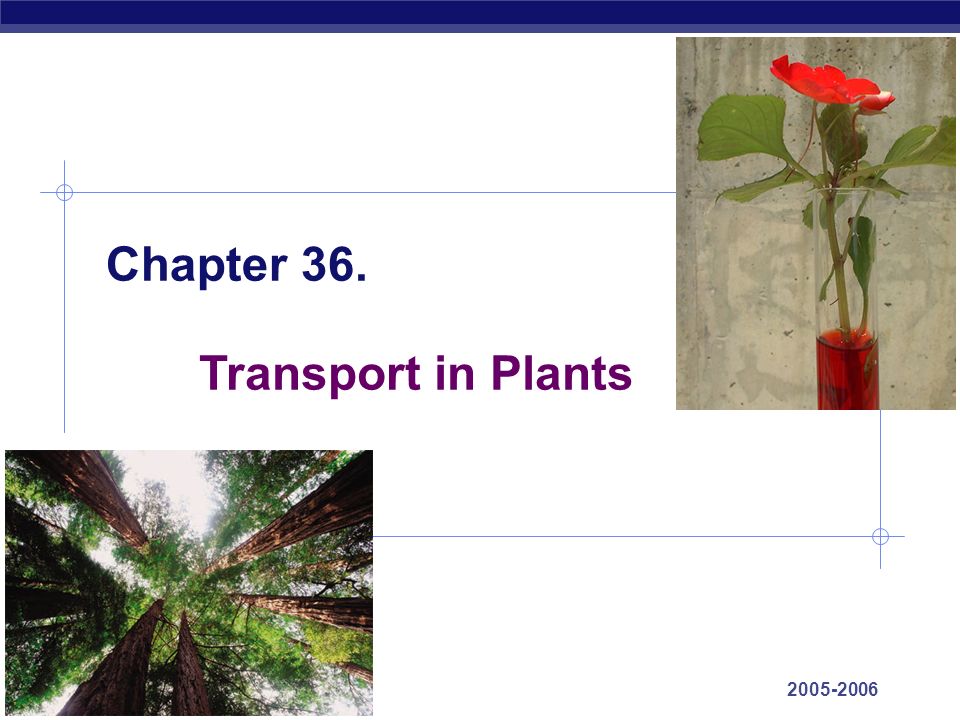 Chapter 36.

Transport in Plants

2005-2006